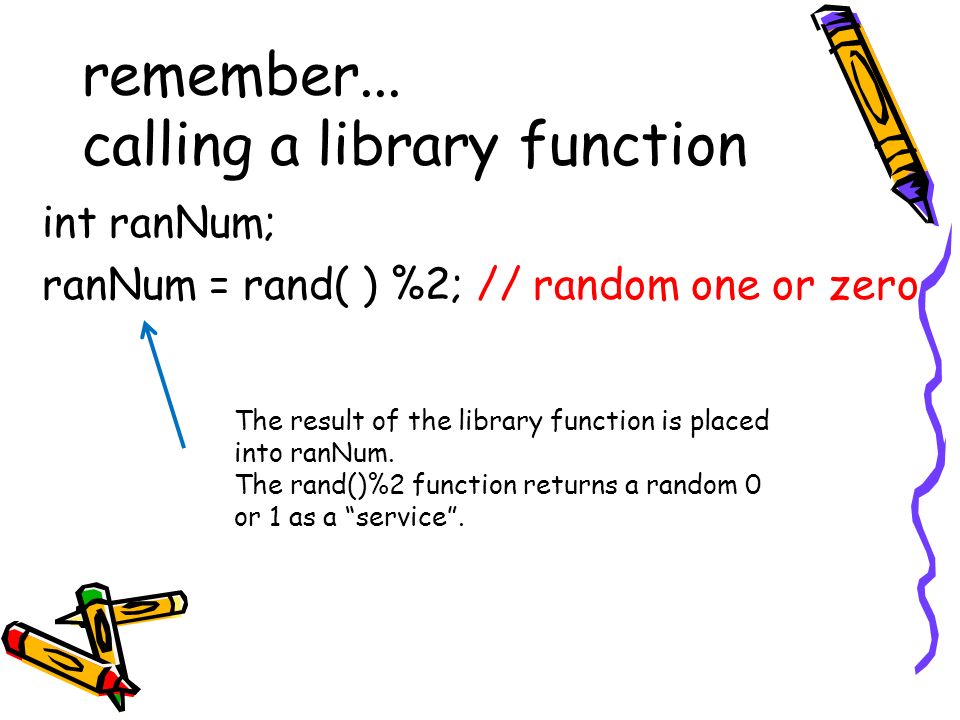 remember...
calling a library function

int ranNum;

ranNum = rand( ) %2; // random one or zero

The result of the library function is placed into ranNum.
The rand()%2 function returns a random 0 or 1 as a “service”.